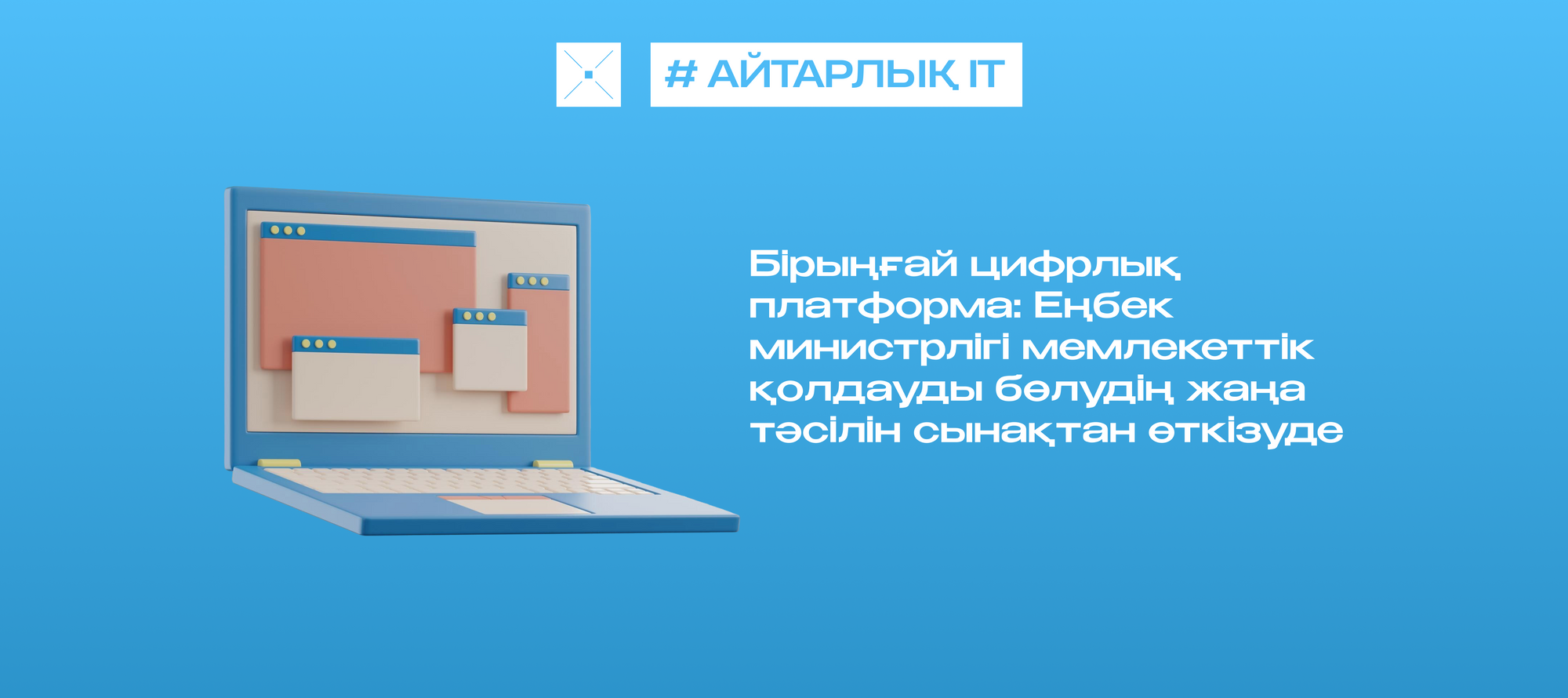 # АЙТАРЛЫҚ IT

Бірыңғай цифрлық платформа: Еңбек министрлігі мемлекеттік қолдауды бөлудің жаңа тәсілін сынақтан өткізуде